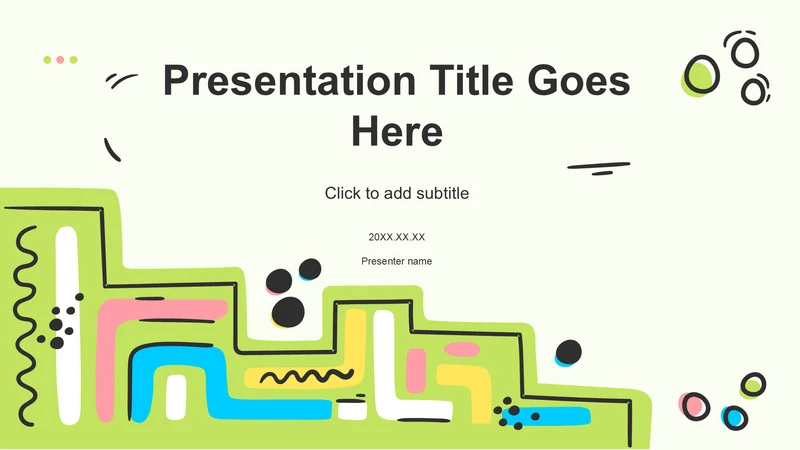 Presentation Title Goes Here

Click to add subtitle

20XX.XX.XX

Presenter name